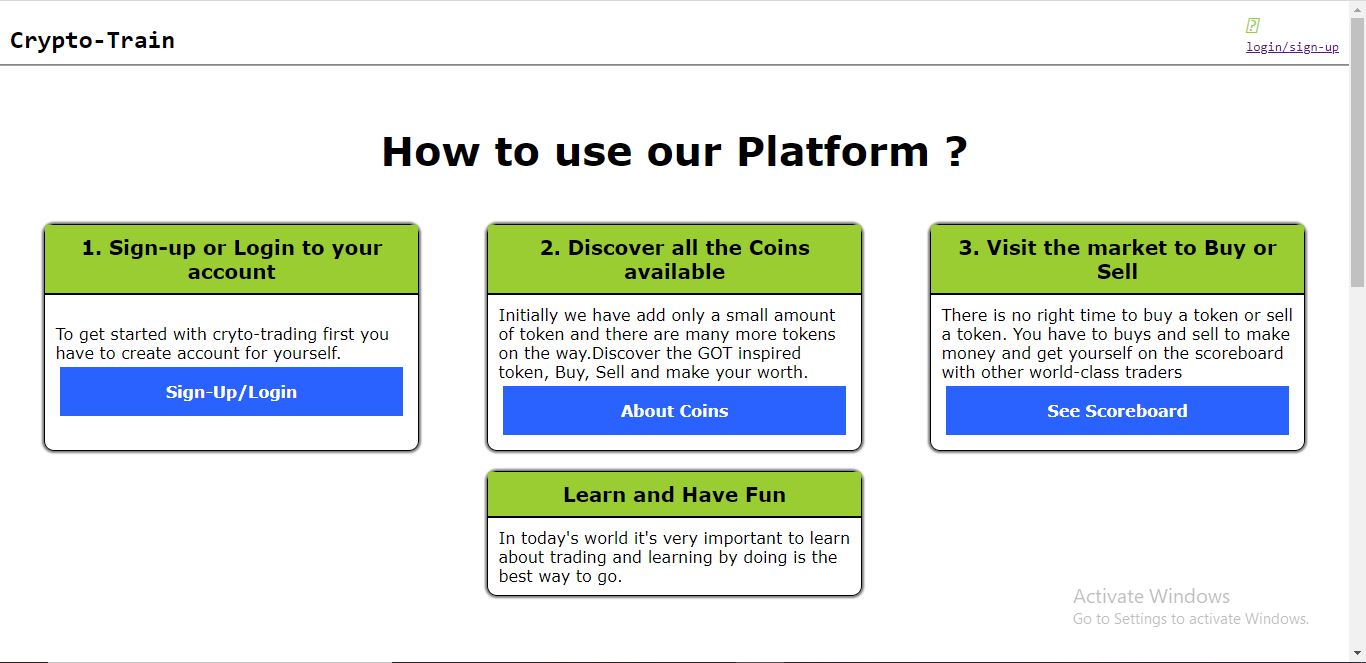 Crypto-Train

login/sign-up

How to use our Platform ?

1. Sign-up or Login to your account

To get started with cryto-trading first you have to create account for yourself.

Sign-Up/Login

2. Discover all the Coins available

Initially we have add only a small amount of token and there are many more tokens on the way.Discover the GOT inspired token, Buy, Sell and make your worth.

About Coins

3. Visit the market to Buy or Sell

There is no right time to buy a token or sell a token. You have to buys and sell to make money and get yourself on the scoreboard with other world-class traders

See Scoreboard

Learn and Have Fun

In today's world it's very important to learn about trading and learning by doing is the best way to go.

Activate Windows
Go to Settings to activate Windows.